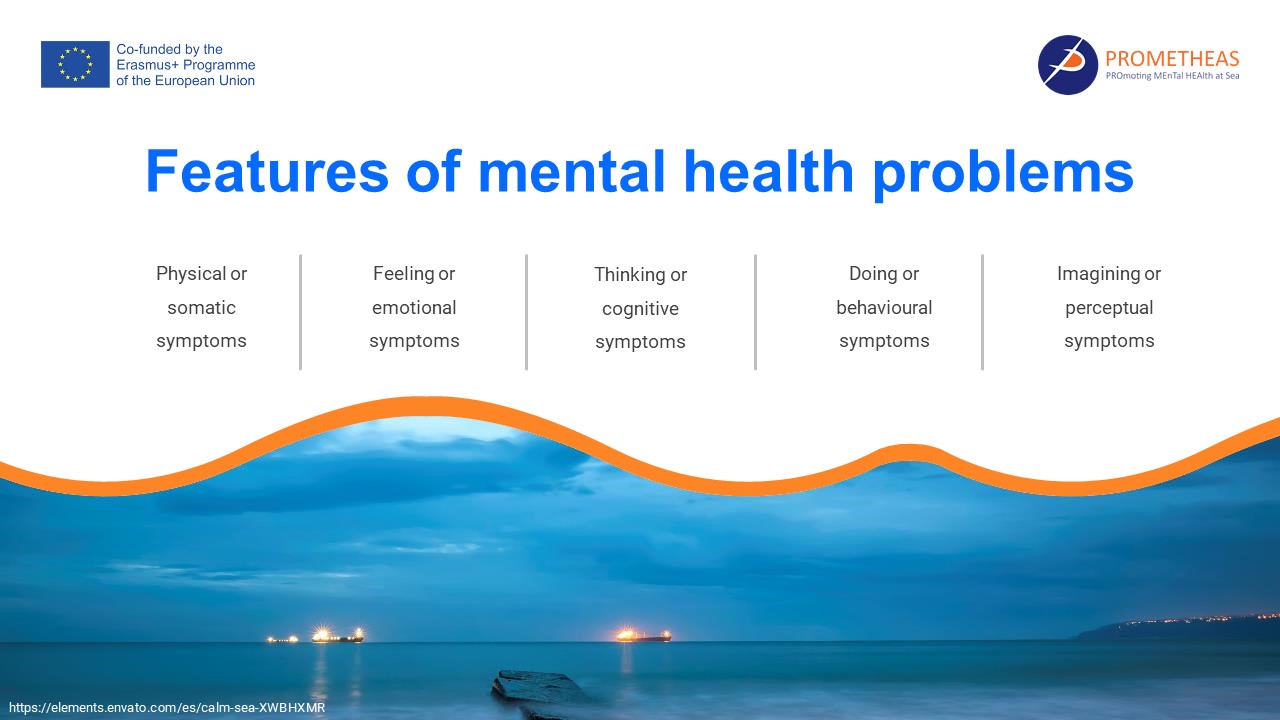 Co-funded by the Erasmus+ Programme of the European Union

PROMETHEAS
PROmoting MEnTal HEAlth at Sea

Features of mental health problems

Physical or somatic symptoms

Feeling or emotional symptoms

Thinking or cognitive symptoms

Doing or behavioural symptoms

Imagining or perceptual symptoms

https://elements.envato.com/es/calm-sea-XWBHXMR